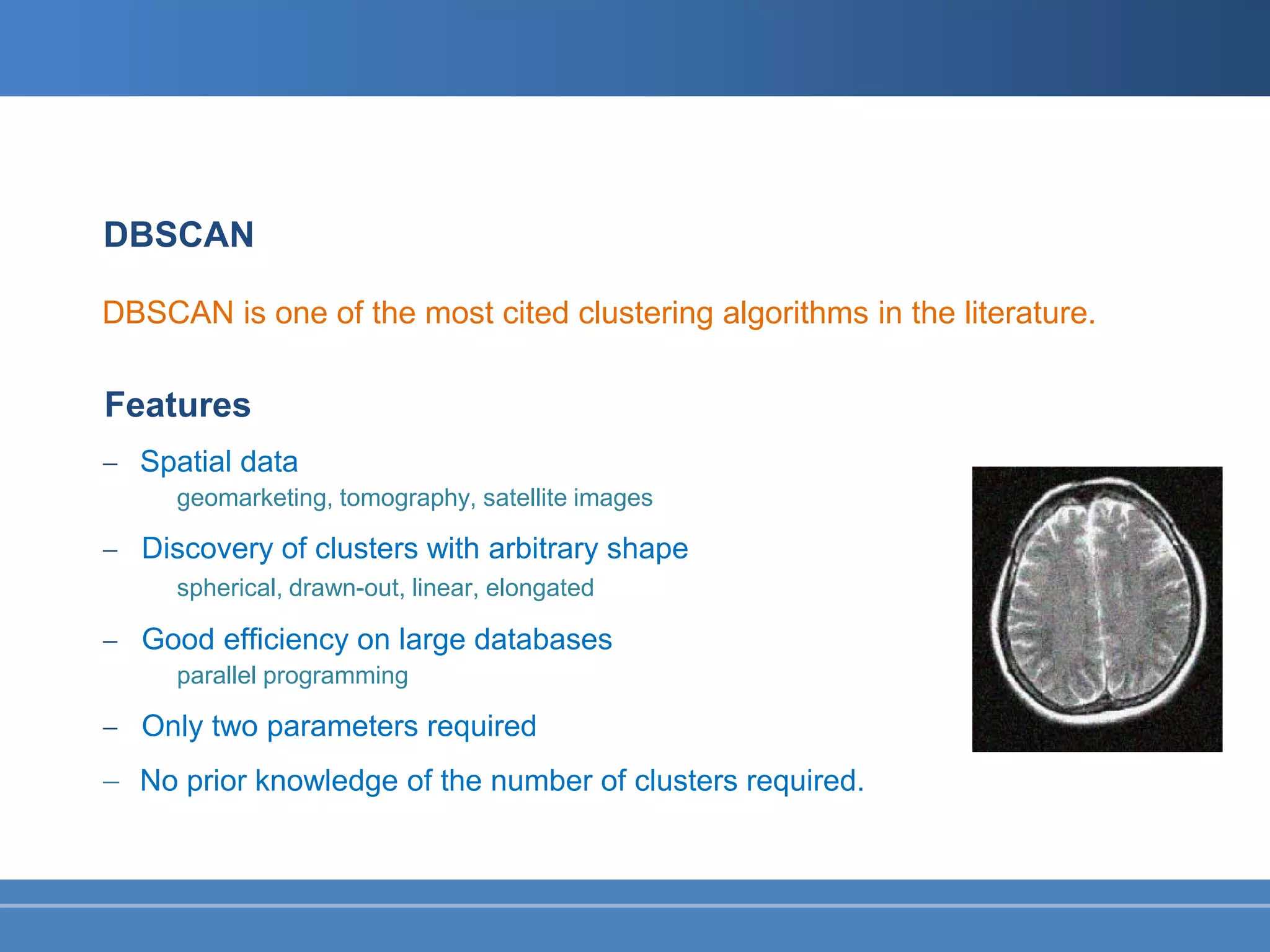 DBSCAN

DBSCAN is one of the most cited clustering algorithms in the literature.

Features

– Spatial data
geomarketing, tomography, satellite images

– Discovery of clusters with arbitrary shape
spherical, drawn-out, linear, elongated

– Good efficiency on large databases
parallel programming

– Only two parameters required

– No prior knowledge of the number of clusters required.